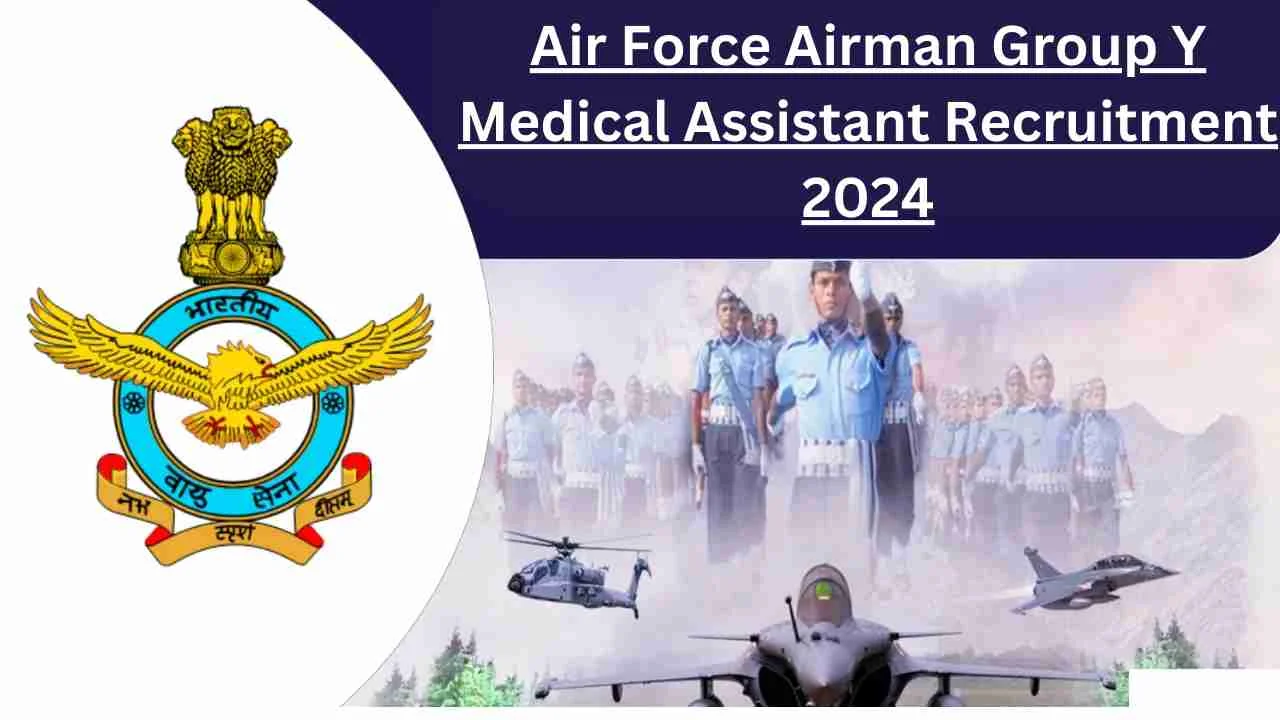 Air Force Airman Group Y Medical Assistant Recruitment 2024

भारतीय
वायु सेना
नभः स्पृशं दीप्तम्